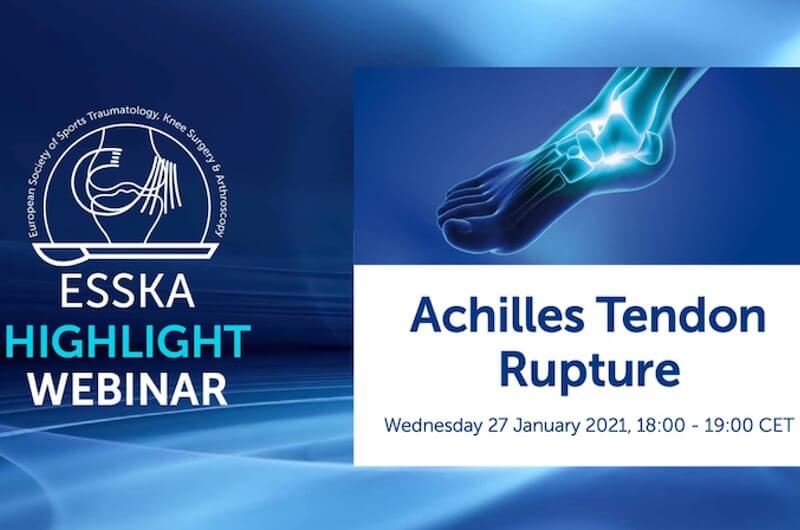 European Society of Sports Traumatology, Knee Surgery & Arthroscopy

ESSKA
HIGHLIGHT
WEBINAR

Achilles Tendon Rupture

Wednesday 27 January 2021, 18:00 - 19:00 CET